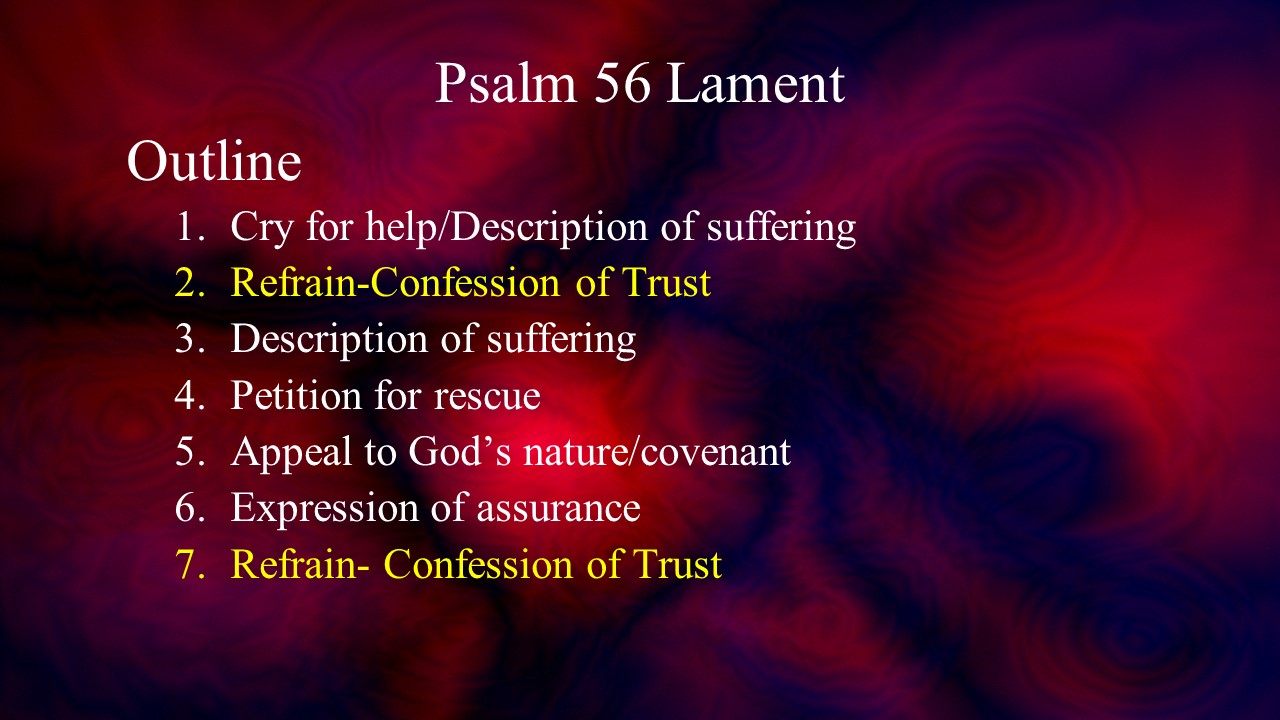 Psalm 56 Lament

Outline

1. Cry for help/Description of suffering
2. Refrain-Confession of Trust
3. Description of suffering
4. Petition for rescue
5. Appeal to God's nature/covenant
6. Expression of assurance
7. Refrain- Confession of Trust